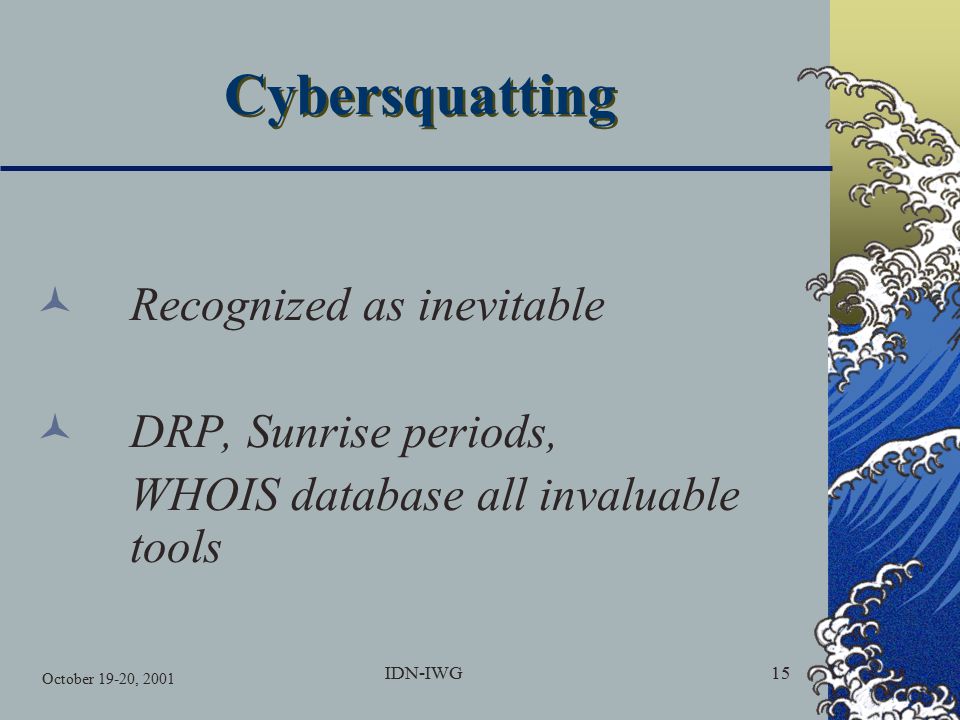 Cybersquatting

Recognized as inevitable

DRP, Sunrise periods,
WHOIS database all invaluable tools

October 19-20, 2001

IDN-IWG

15